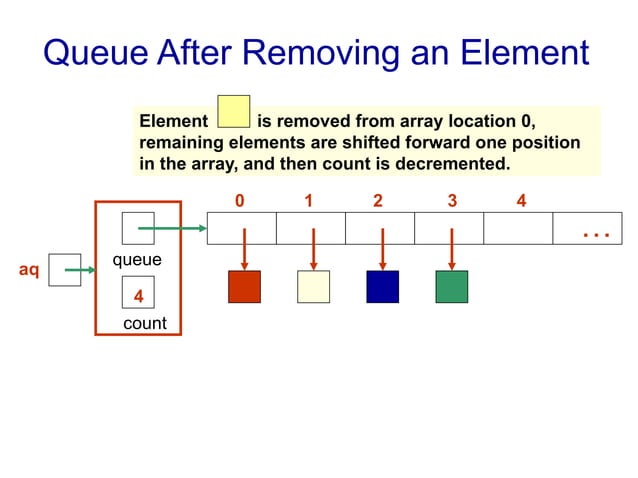 Queue After Removing an Element

Element is removed from array location 0, remaining elements are shifted forward one position in the array, and then count is decremented.

0 1 2 3 4

...

aq

queue

4

count